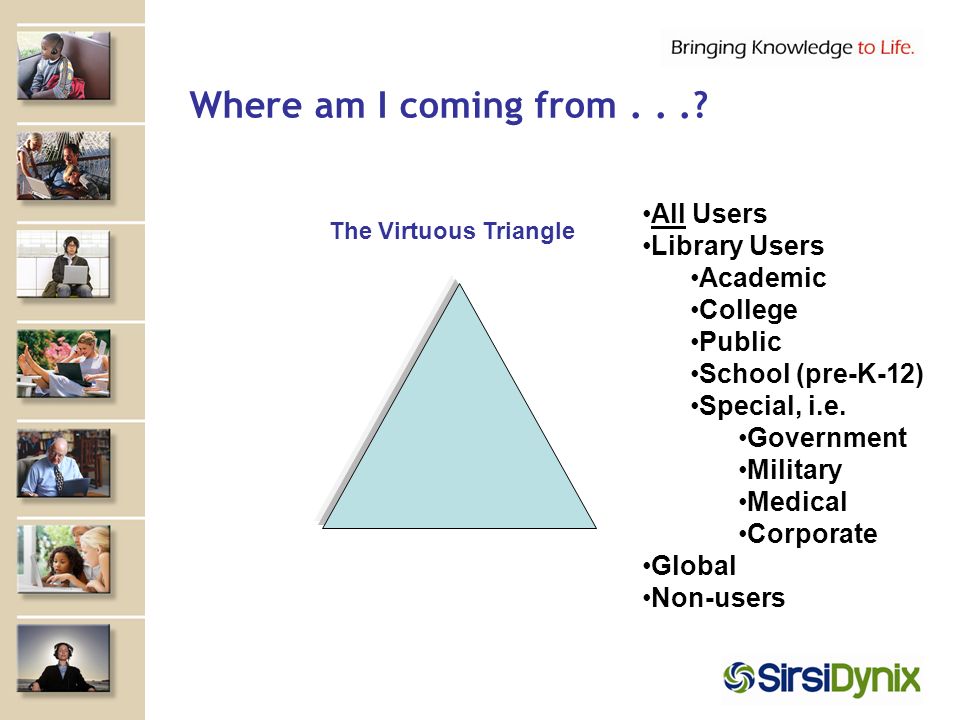 Bringing Knowledge to Life.

Where am I coming from . . .?

The Virtuous Triangle

•All Users
•Library Users
•Academic
•College
•Public
•School (pre-K-12)
•Special, i.e.
•Government
•Military
•Medical
•Corporate
•Global
•Non-users

SirsiDynix